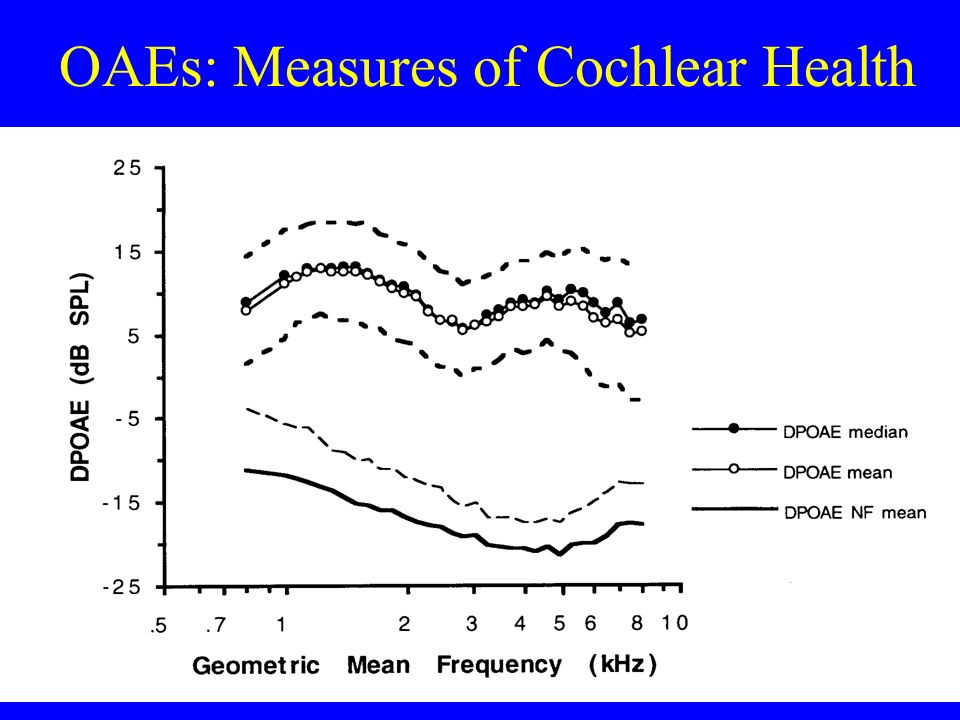 OAEs: Measures of Cochlear Health

DPOAE (dB SPL)

25
15
5
-5
-15
-25

.5 .7 1 2 3 4 5 6 8 10

Geometric Mean Frequency (kHz)

DPOAE median
DPOAE mean
DPOAE NF mean